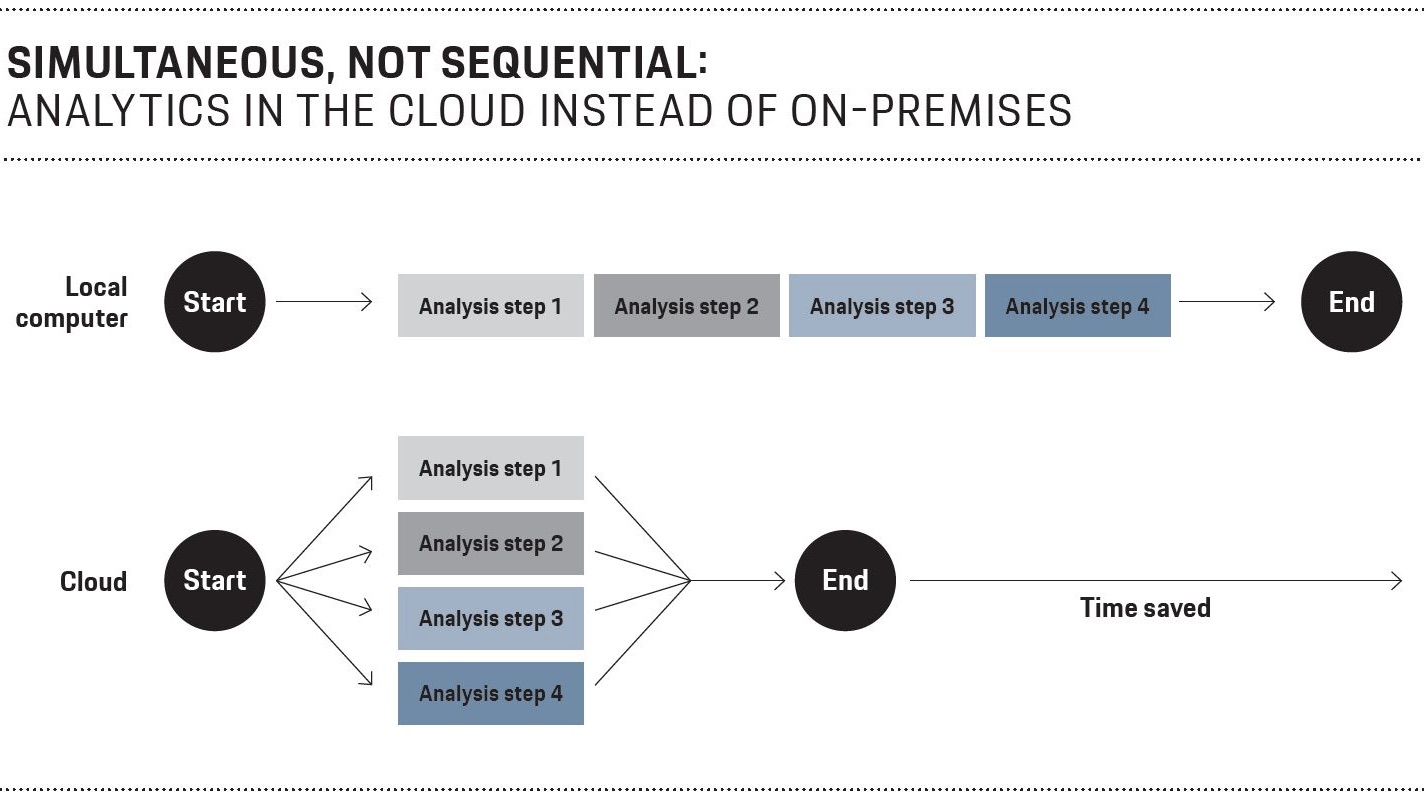 SIMULTANEOUS, NOT SEQUENTIAL:
ANALYTICS IN THE CLOUD INSTEAD OF ON-PREMISES

Local computer

Start

Analysis step 1
Analysis step 2
Analysis step 3
Analysis step 4

End

Cloud

Start

Analysis step 1
Analysis step 2
Analysis step 3
Analysis step 4

End

Time saved